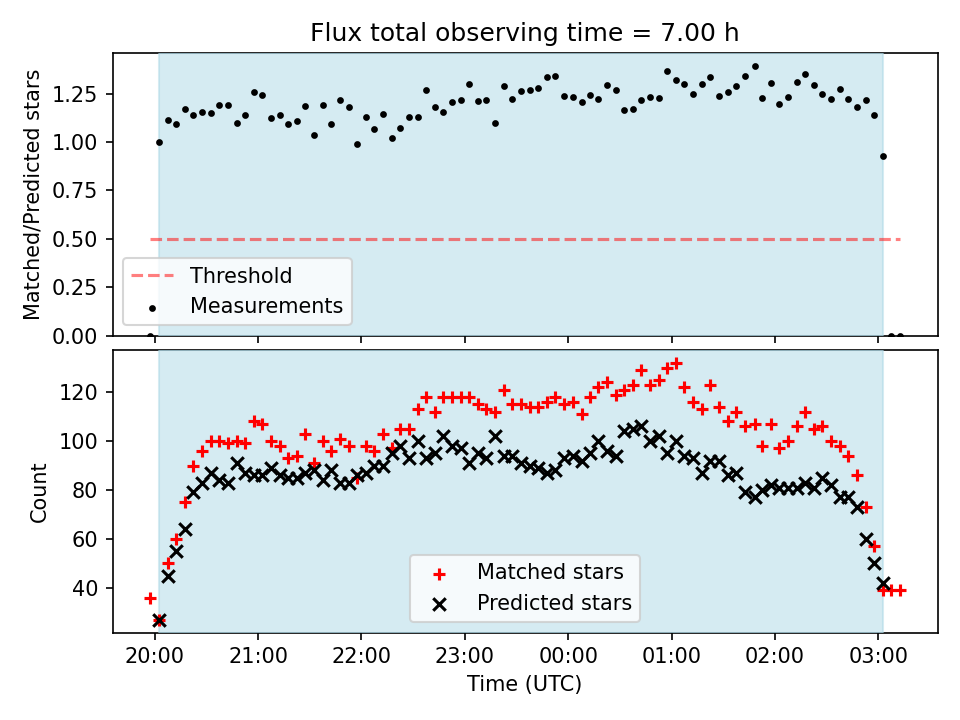 Flux total observing time = 7.00 h

Matched/Predicted stars

1.25
1.00
0.75
0.50
0.25
0.00

Threshold
Measurements

Count

120
100
80
60
40

Matched stars
Predicted stars

20:00 21:00 22:00 23:00 00:00 01:00 02:00 03:00

Time (UTC)